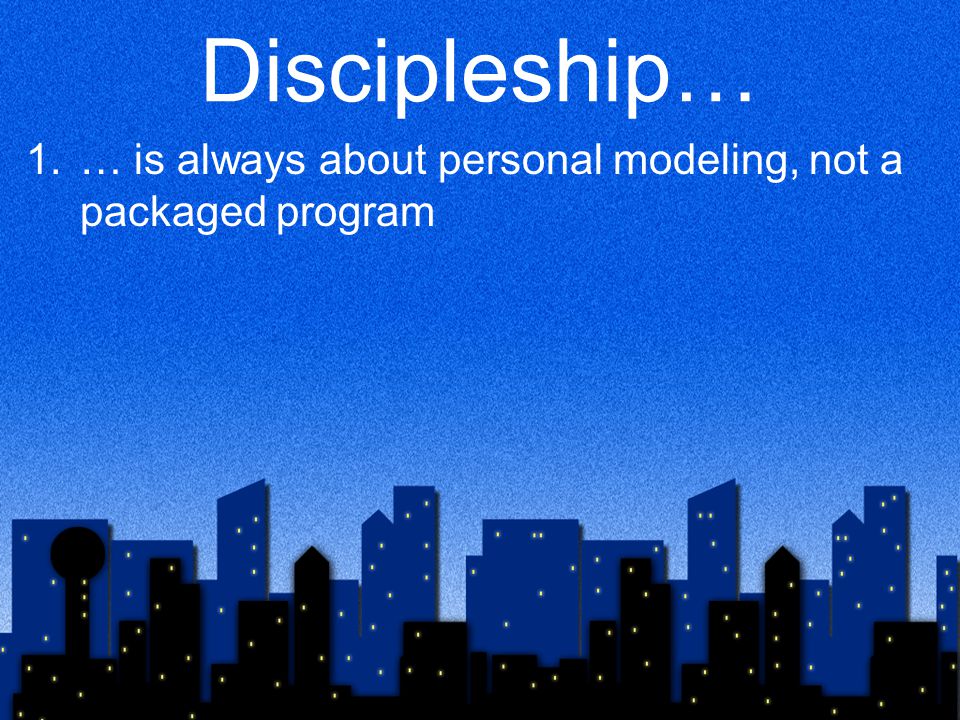 Discipleship…

1. … is always about personal modeling, not a packaged program